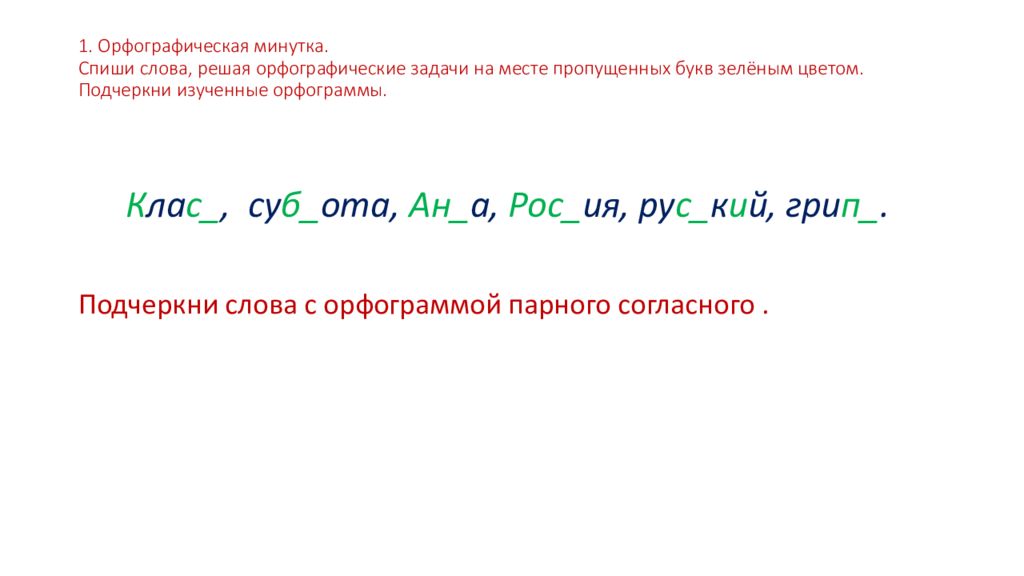 1. Орфографическая минутка.
Спиши слова, решая орфографические задачи на месте пропущенных букв зелёным цветом.
Подчеркни изученные орфограммы.

Клас_, суб_ота, Ан_а, Рос_ия, рус_кий, грип_.

Подчеркни слова с орфограммой парного согласного .